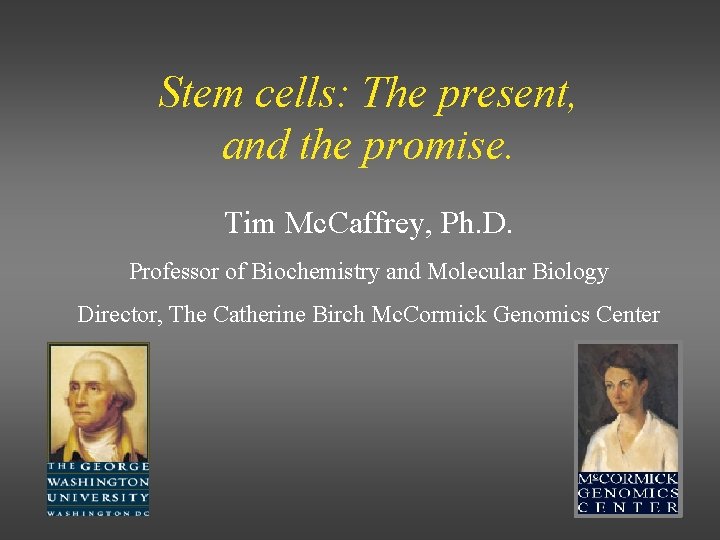 Stem cells: The present, and the promise.

Tim McCaffrey, Ph.D.

Professor of Biochemistry and Molecular Biology

Director, The Catherine Birch McCormick Genomics Center

THE GEORGE WASHINGTON UNIVERSITY WASHINGTON DC

McCORMICK GENOMICS CENTER